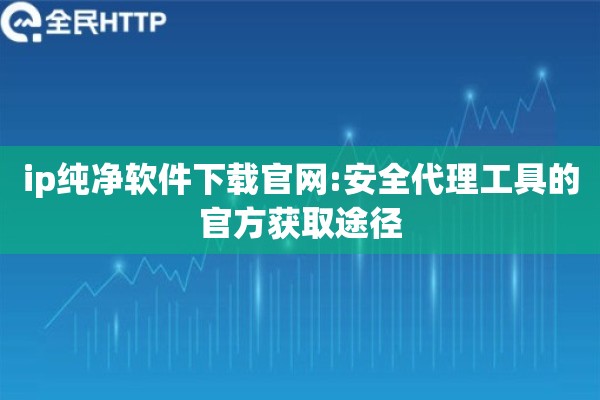 全民HTTP

ip纯净软件下载官网:安全代理工具的官方获取途径